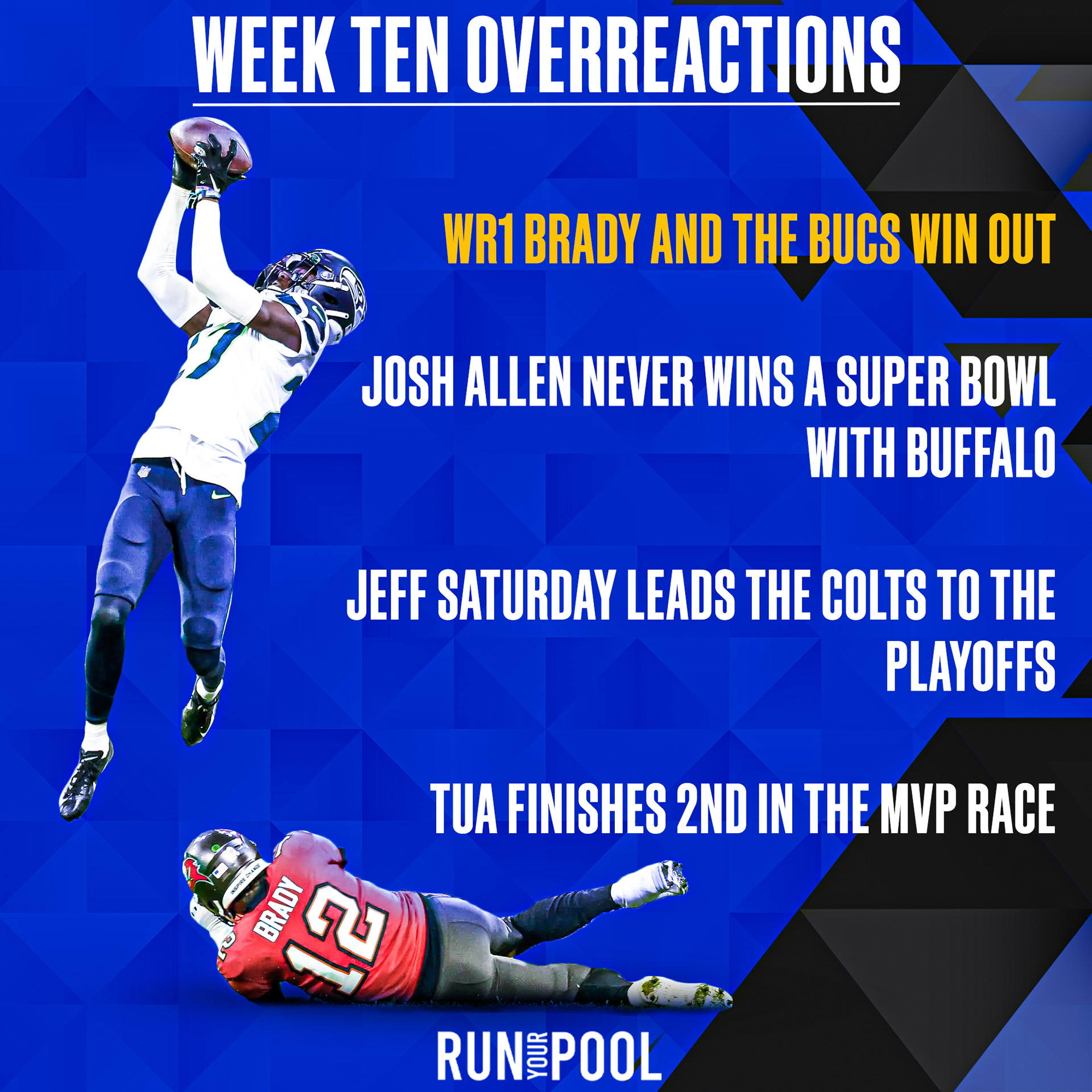 WEEK TEN OVERREACTIONS

WR1 BRADY AND THE BUCS WIN OUT

JOSH ALLEN NEVER WINS A SUPER BOWL WITH BUFFALO

JEFF SATURDAY LEADS THE COLTS TO THE PLAYOFFS

TUA FINISHES 2ND IN THE MVP RACE

BRADY 12

RUN YOUR POOL